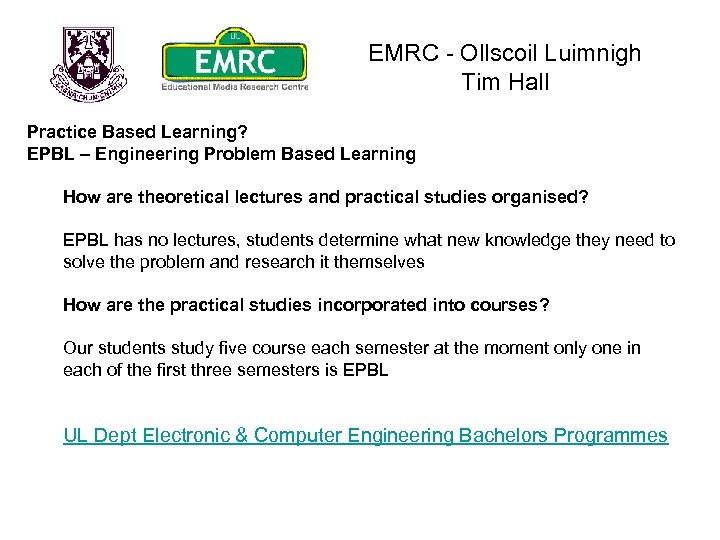 UL
EMRC
Educational Media Research Centre

EMRC - Ollscoil Luimnigh
Tim Hall

Practice Based Learning?
EPBL – Engineering Problem Based Learning

How are theoretical lectures and practical studies organised?

EPBL has no lectures, students determine what new knowledge they need to solve the problem and research it themselves

How are the practical studies incorporated into courses?

Our students study five course each semester at the moment only one in each of the first three semesters is EPBL

UL Dept Electronic & Computer Engineering Bachelors Programmes